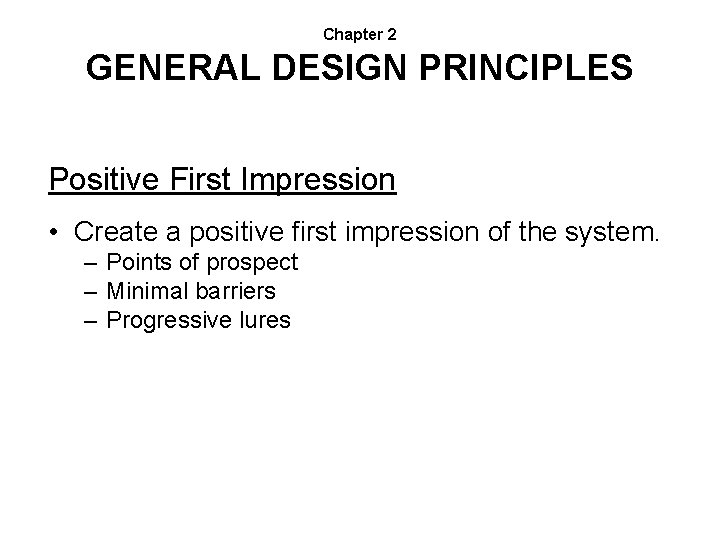 Chapter 2
GENERAL DESIGN PRINCIPLES

Positive First Impression

• Create a positive first impression of the system.
– Points of prospect
– Minimal barriers
– Progressive lures